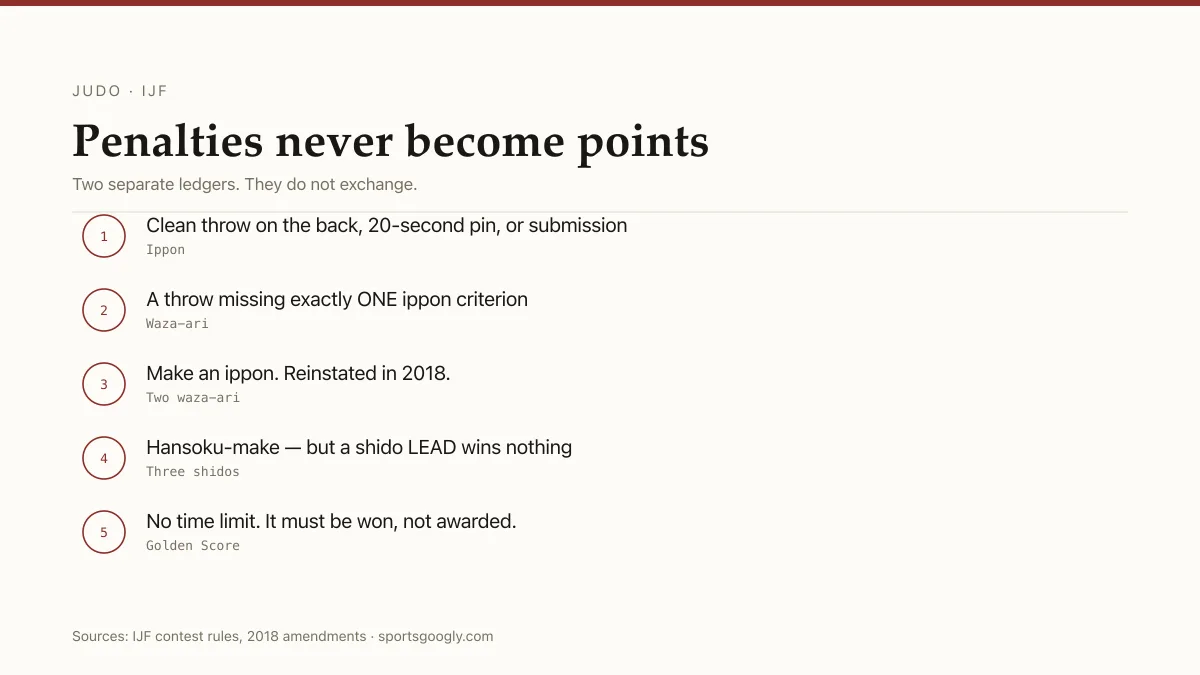 JUDO · IJF

Penalties never become points

Two separate ledgers. They do not exchange.

1
Clean throw on the back, 20-second pin, or submission
Ippon

2
A throw missing exactly ONE ippon criterion
Waza-ari

3
Make an ippon. Reinstated in 2018.
Two waza-ari

4
Hansoku-make — but a shido LEAD wins nothing
Three shidos

5
No time limit. It must be won, not awarded.
Golden Score

Sources: IJF contest rules, 2018 amendments · sportsgoogly.com